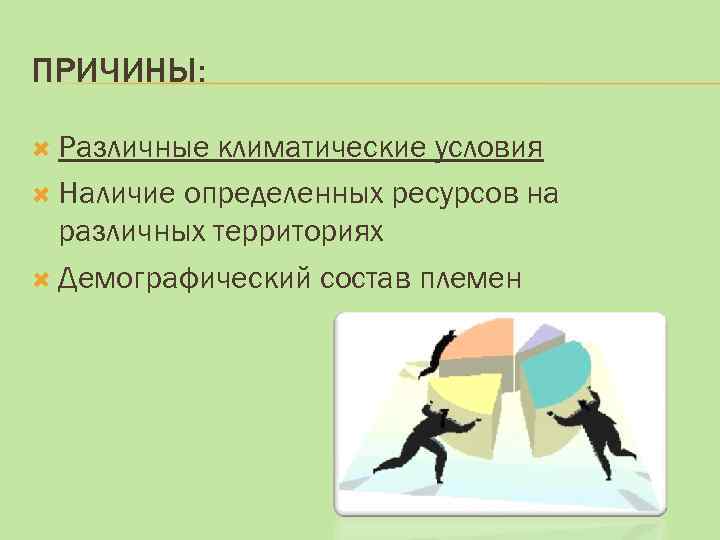 ПРИЧИНЫ:

Различные климатические условия

Наличие определенных ресурсов на различных территориях

Демографический состав племен